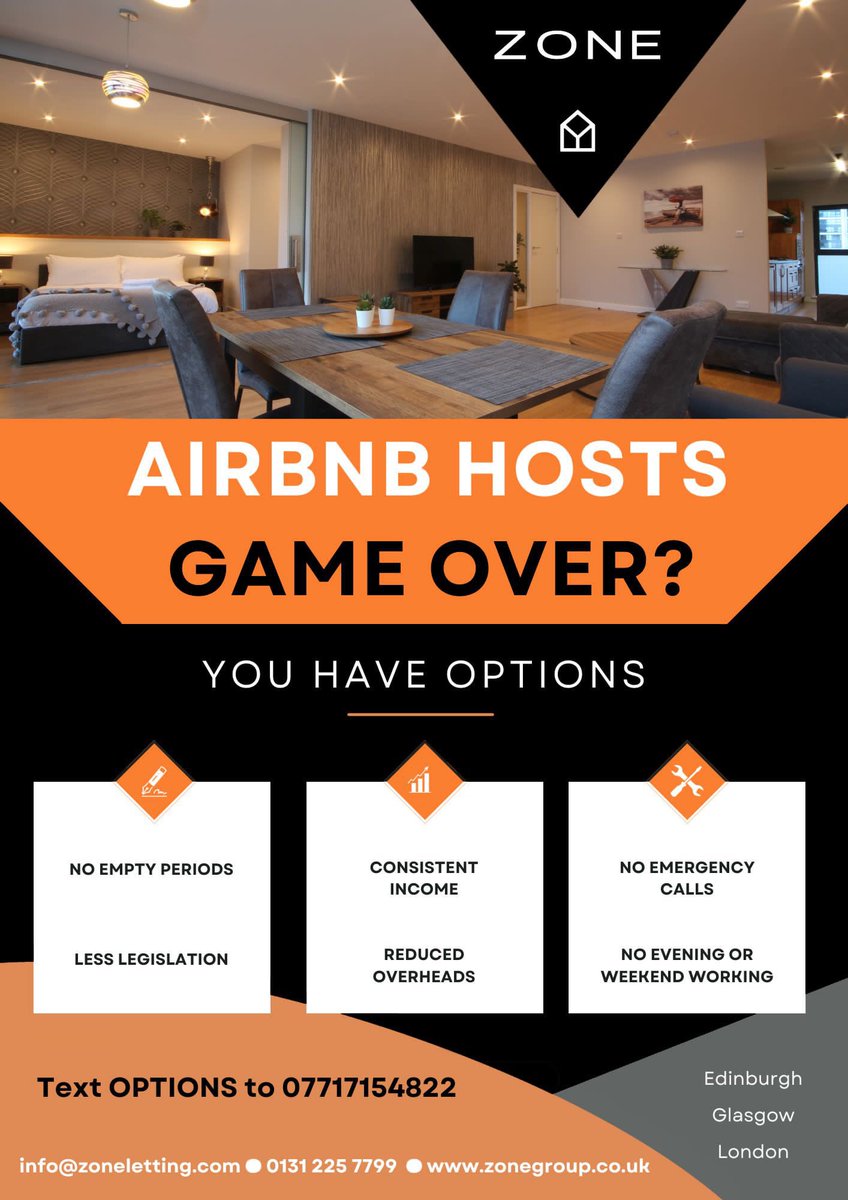 ZONE

AIRBNB HOSTS
GAME OVER?

YOU HAVE OPTIONS

NO EMPTY PERIODS

LESS LEGISLATION

CONSISTENT INCOME

REDUCED OVERHEADS

NO EMERGENCY CALLS

NO EVENING OR WEEKEND WORKING

Text OPTIONS to 07717154822

Edinburgh
Glasgow
London

info@zoneletting.com ● 0131 225 7799 ● www.zonegroup.co.uk